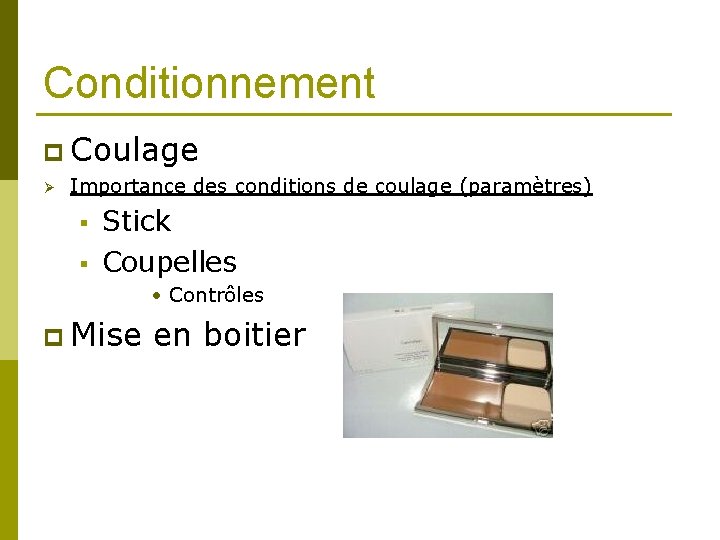 Conditionnement

Coulage

Importance des conditions de coulage (paramètres)

Stick

Coupelles

Contrôles

Mise en boitier